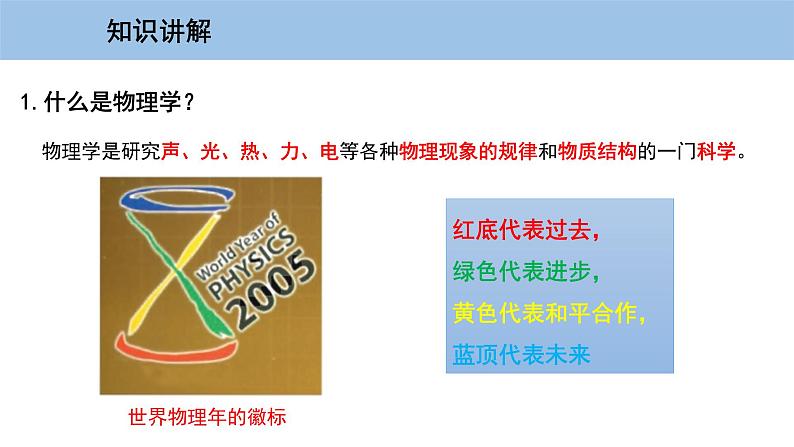 知识讲解

1. 什么是物理学？

物理学是研究声、光、热、力、电等各种物理现象的规律和物质结构的一门科学。

World Year of PHYSICS 2005

世界物理年的徽标

红底代表过去，
绿色代表进步，
黄色代表和平合作，
蓝顶代表未来